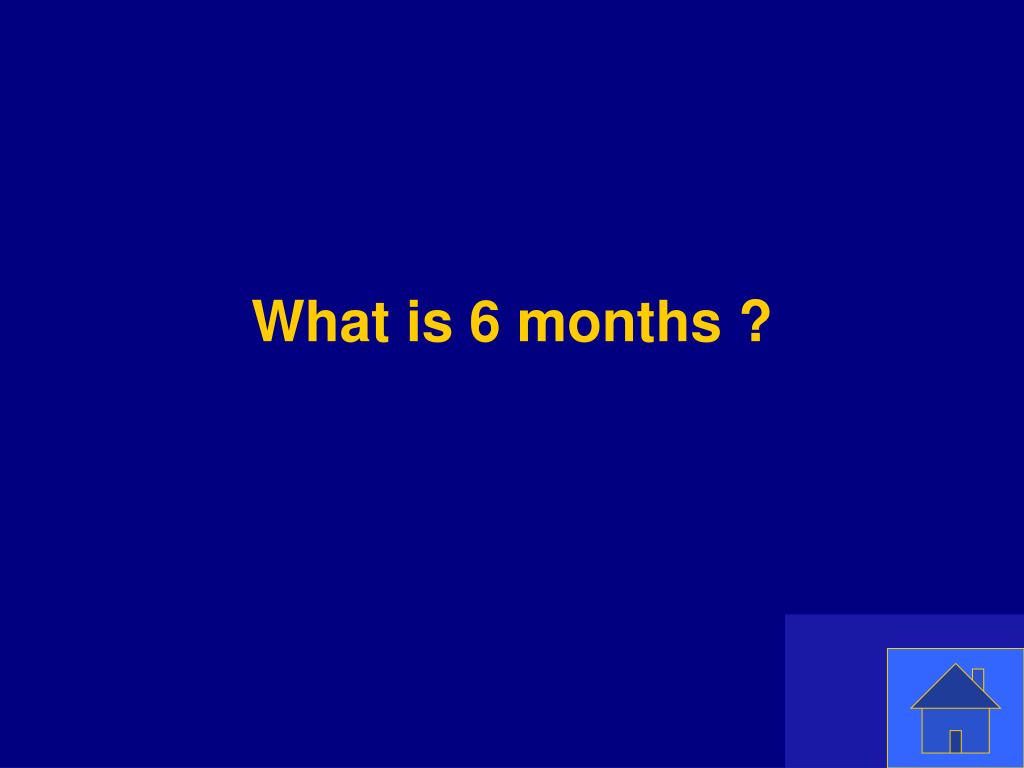 What is 6 months ?